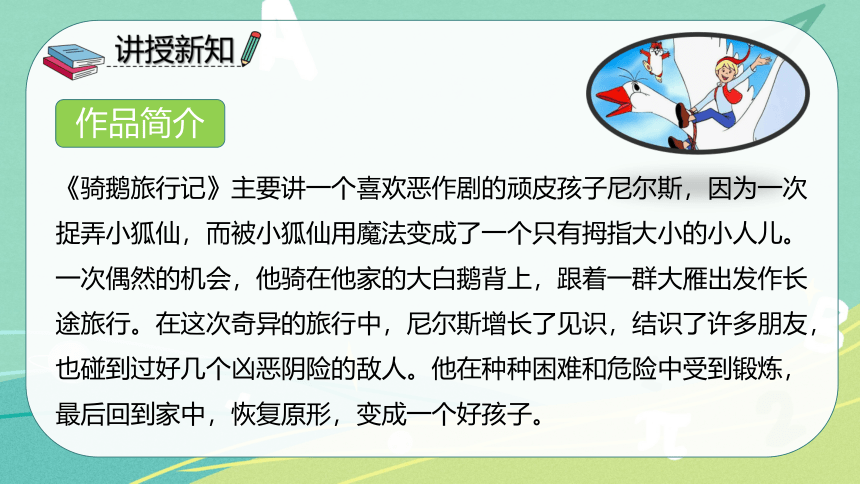 讲授新知

作品简介

《骑鹅旅行记》主要讲一个喜欢恶作剧的顽皮孩子尼尔斯，因为一次捉弄小狐仙，而被小狐仙用魔法变成了一个只有拇指大小的小人儿。一次偶然的机会，他骑在他家的大白鹅背上，跟着一群大雁出发作长途旅行。在这次奇异的旅行中，尼尔斯增长了见识，结识了许多朋友，也碰到过好几个凶恶阴险的敌人。他在种种困难和危险中受到锻炼，最后回到家中，恢复原形，变成一个好孩子。